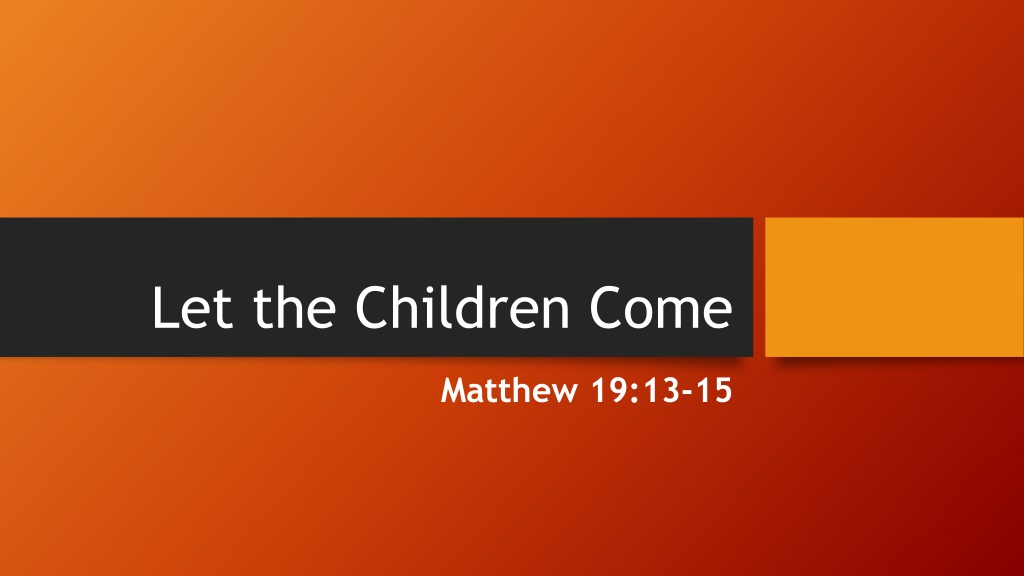 Let the Children Come

Matthew 19:13-15